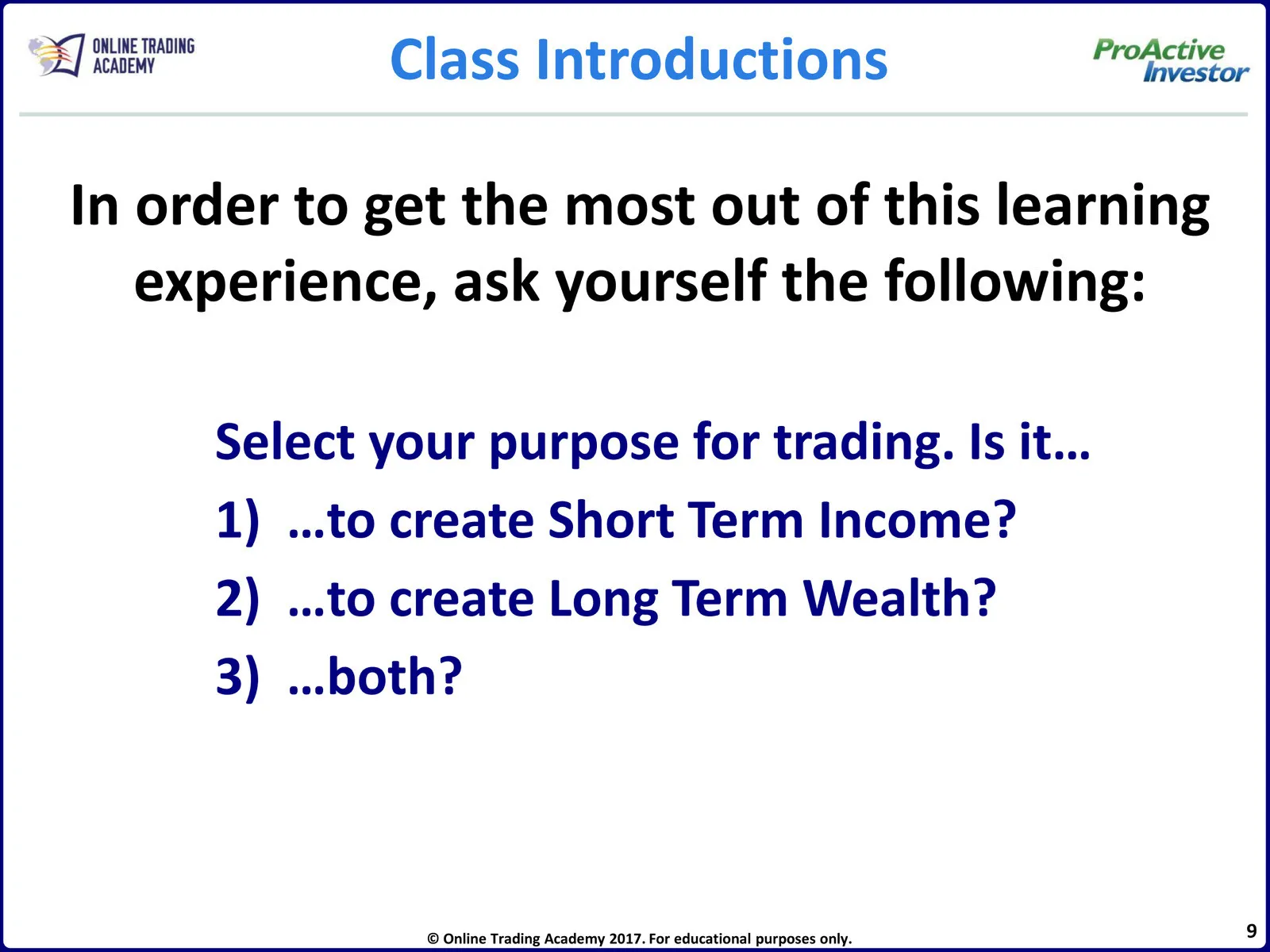 ONLINE TRADING ACADEMY

Class Introductions

ProActive Investor

In order to get the most out of this learning experience, ask yourself the following:

Select your purpose for trading. Is it…

1) …to create Short Term Income?

2) …to create Long Term Wealth?

3) …both?

© Online Trading Academy 2017. For educational purposes only.

9